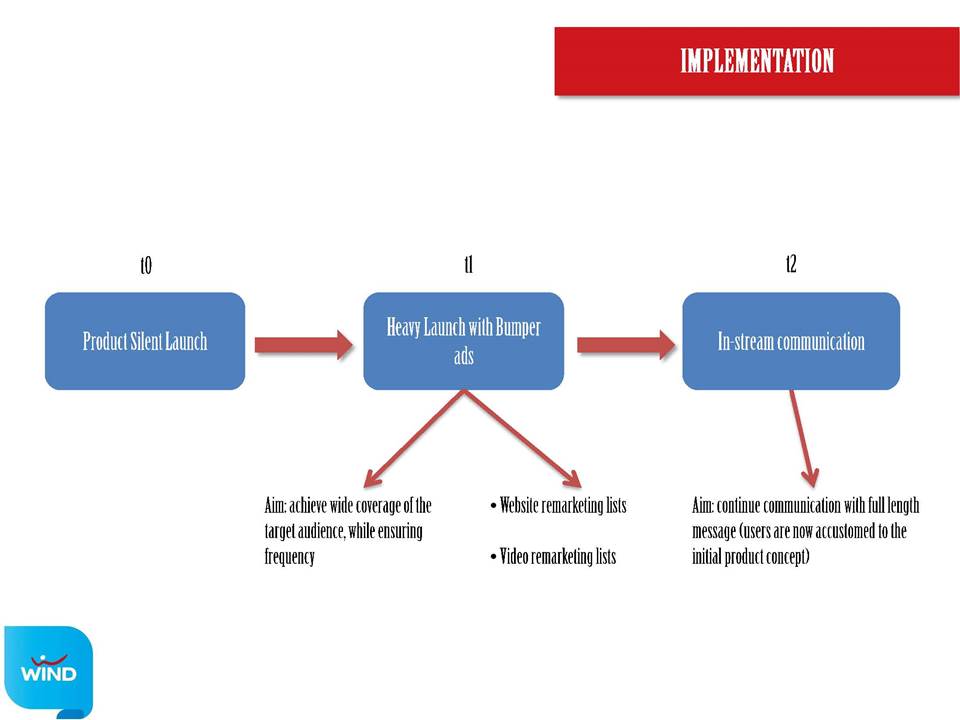 IMPLEMENTATION

t0

Product Silent Launch

t1

Heavy Launch with Bumper ads

t2

In-stream communication

Aim: achieve wide coverage of the target audience, while ensuring frequency

• Website remarketing lists

• Video remarketing lists

Aim: continue communication with full length message (users are now accustomed to the initial product concept)

WIND